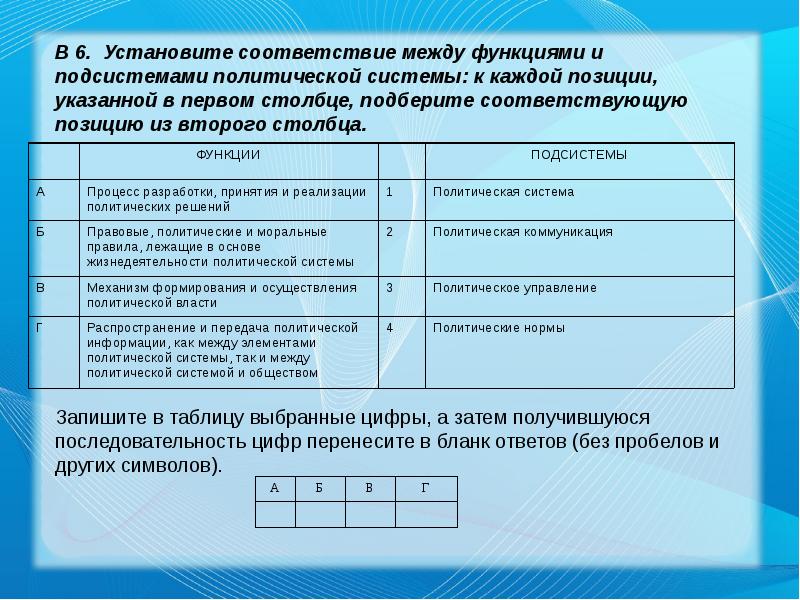 В 6. Установите соответствие между функциями и подсистемами политической системы: к каждой позиции, указанной в первом столбце, подберите соответствующую позицию из второго столбца.

| | ФУНКЦИИ | | ПОДСИСТЕМЫ |
|---|---|---|---|
| А | Процесс разработки, принятия и реализации политических решений | 1 | Политическая система |
| Б | Правовые, политические и моральные правила, лежащие в основе жизнедеятельности политической системы | 2 | Политическая коммуникация |
| В | Механизм формирования и осуществления политической власти | 3 | Политическое управление |
| Г | Распространение и передача политической информации, как между элементами политической системы, так и между политической системой и обществом | 4 | Политические нормы |

Запишите в таблицу выбранные цифры, а затем получившуюся последовательность цифр перенесите в бланк ответов (без пробелов и других символов).

| А | Б | В | Г |
|---|---|---|---|
| | | | |